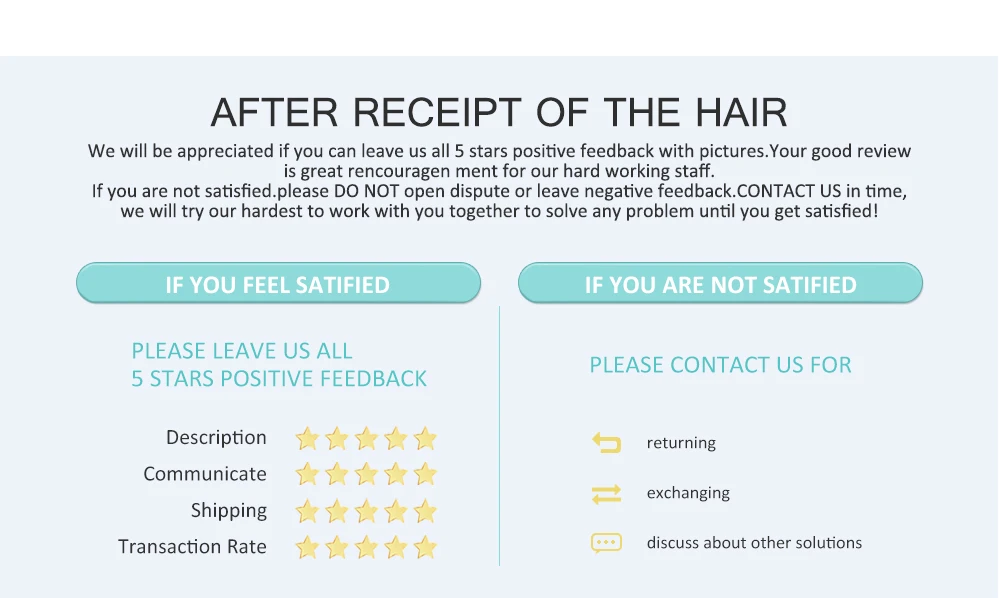 AFTER RECEIPT OF THE HAIR

We will be appreciated if you can leave us all 5 stars positive feedback with pictures.Your good review is great rencouragen ment for our hard working staff.
If you are not satisfied.please DO NOT open dispute or leave negative feedback.CONTACT US in time, we will try our hardest to work with you together to solve any problem until you get satisfied!

IF YOU FEEL SATIFIED

PLEASE LEAVE US ALL
5 STARS POSITIVE FEEDBACK

Description
Communicate
Shipping
Transaction Rate

IF YOU ARE NOT SATIFIED

PLEASE CONTACT US FOR

returning
exchanging
discuss about other solutions